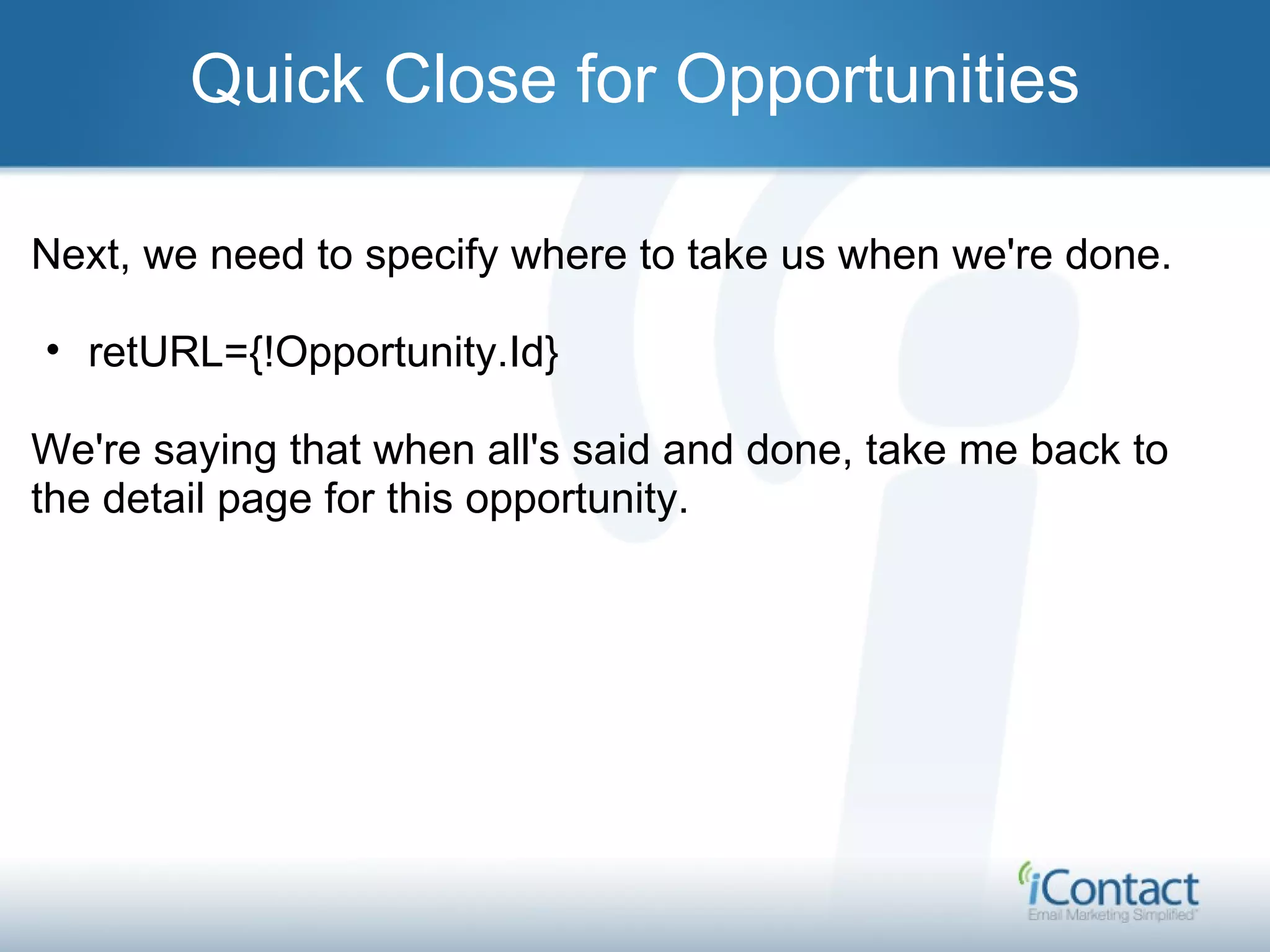 Quick Close for Opportunities

Next, we need to specify where to take us when we're done.

• retURL={!Opportunity.Id}

We're saying that when all's said and done, take me back to the detail page for this opportunity.

iContact
Email Marketing Simplified